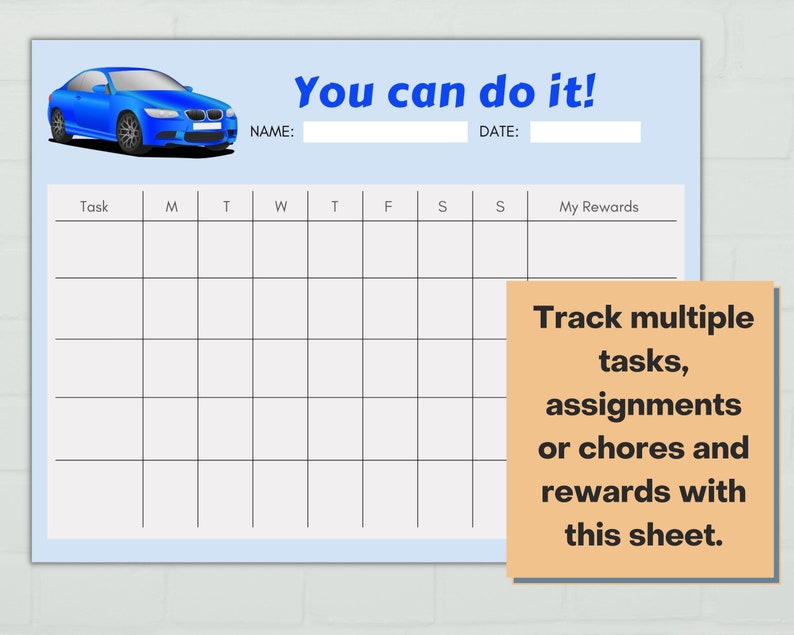 You can do it!

NAME: DATE:

| Task | M | T | W | T | F | S | S | My Rewards |
|---|---|---|---|---|---|---|---|---|
| | | | | | | | | |
| | | | | | | | | |
| | | | | | | | | |
| | | | | | | | | |
| | | | | | | | | |

Track multiple tasks, assignments or chores and rewards with this sheet.